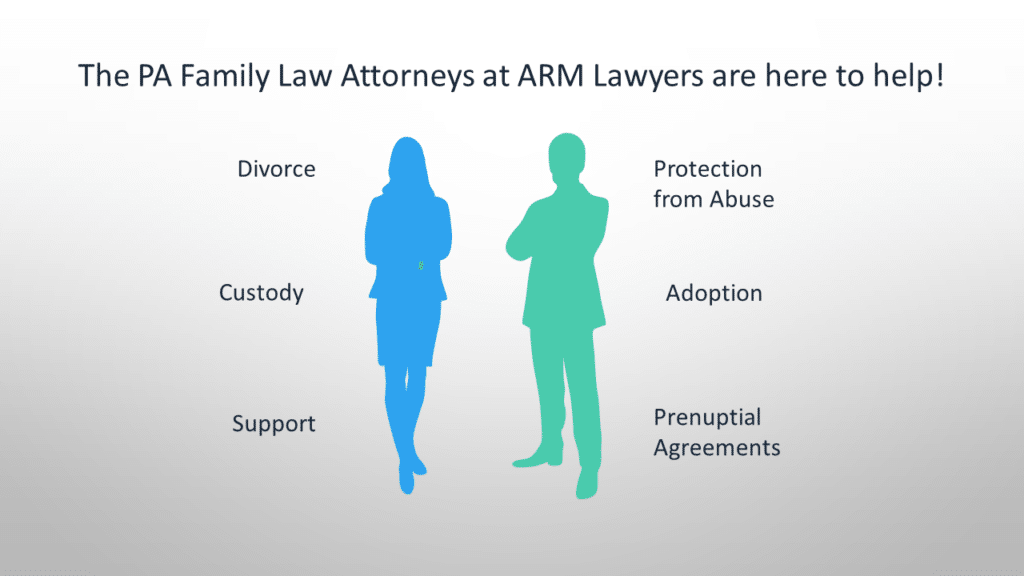 The PA Family Law Attorneys at ARM Lawyers are here to help!

Divorce

Custody

Support

Protection from Abuse

Adoption

Prenuptial Agreements